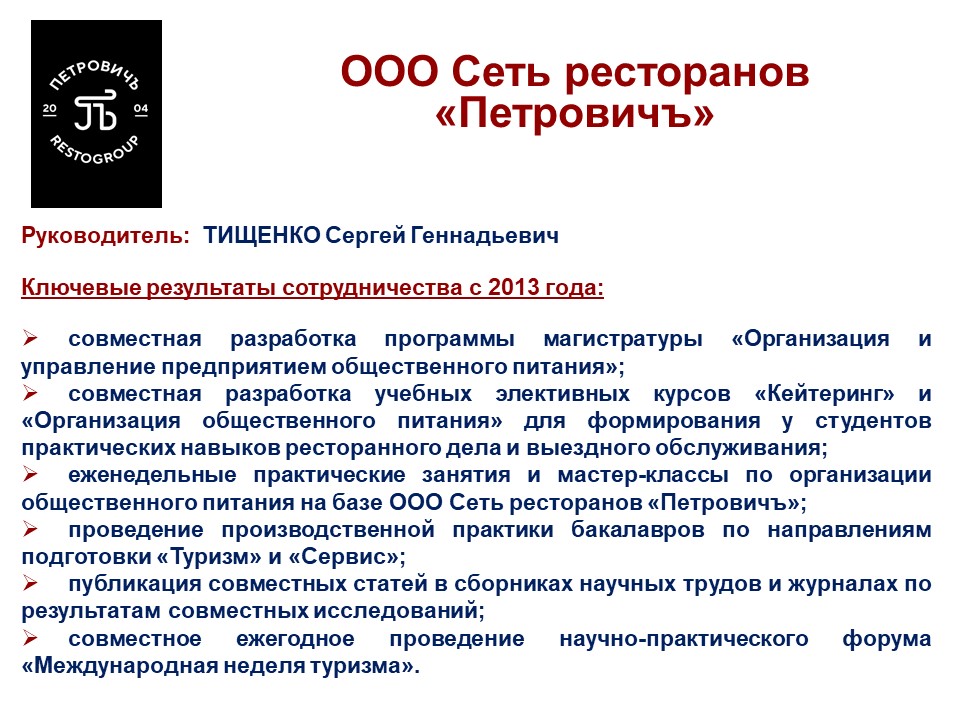 ПЕТРОВИЧЪ
20 ПЪ 04
RESTOGROUP

ООО Сеть ресторанов «Петровичъ»

Руководитель: ТИЩЕНКО Сергей Геннадьевич

Ключевые результаты сотрудничества с 2013 года:

➢ совместная разработка программы магистратуры «Организация и управление предприятием общественного питания»;
➢ совместная разработка учебных элективных курсов «Кейтеринг» и «Организация общественного питания» для формирования у студентов практических навыков ресторанного дела и выездного обслуживания;
➢ еженедельные практические занятия и мастер-классы по организации общественного питания на базе ООО Сеть ресторанов «Петровичъ»;
➢ проведение производственной практики бакалавров по направлениям подготовки «Туризм» и «Сервис»;
➢ публикация совместных статей в сборниках научных трудов и журналах по результатам совместных исследований;
➢ совместное ежегодное проведение научно-практического форума «Международная неделя туризма».